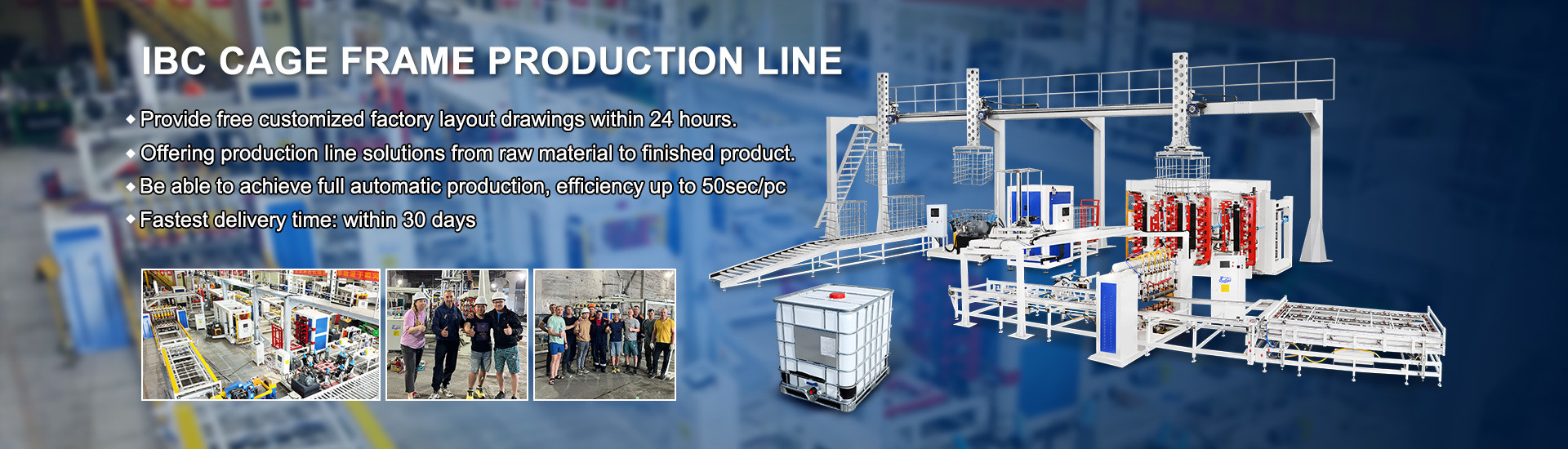 IBC CAGE FRAME PRODUCTION LINE

◆ Provide free customized factory layout drawings within 24 hours.
◆ Offering production line solutions from raw material to finished product.
◆ Be able to achieve full automatic production, efficiency up to 50sec/pc
◆ Fastest delivery time: within 30 days